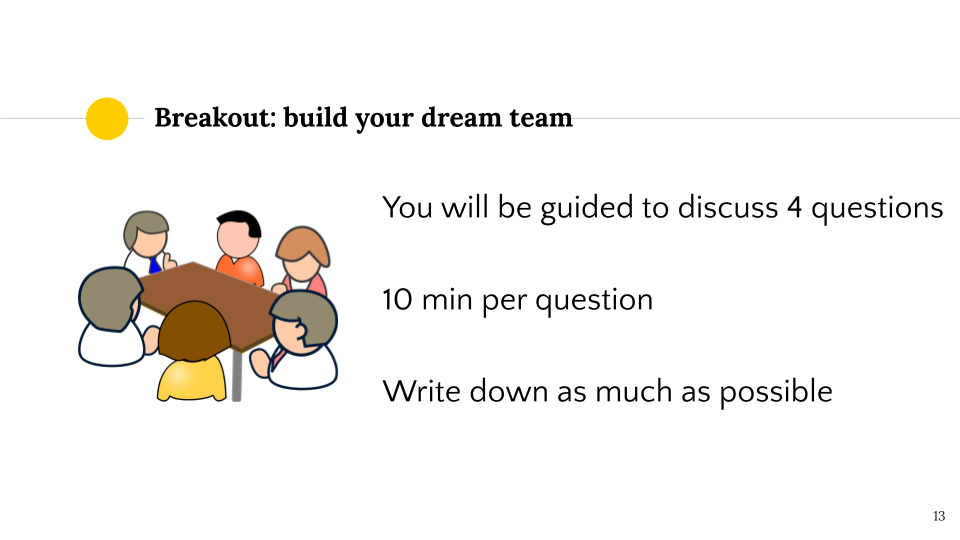 Breakout: build your dream team

You will be guided to discuss 4 questions

10 min per question

Write down as much as possible

13